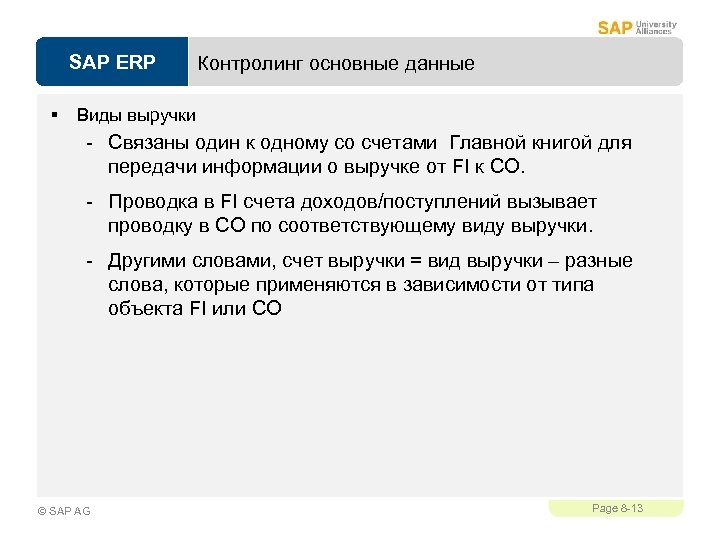 SAP University Alliances

SAP ERP

Контролинг основные данные

▪ Виды выручки

- Связаны один к одному со счетами Главной книгой для передачи информации о выручке от FI к CO.

- Проводка в FI счета доходов/поступлений вызывает проводку в CO по соответствующему виду выручки.

- Другими словами, счет выручки = вид выручки – разные слова, которые применяются в зависимости от типа объекта FI или CO

© SAP AG

Page 8-13